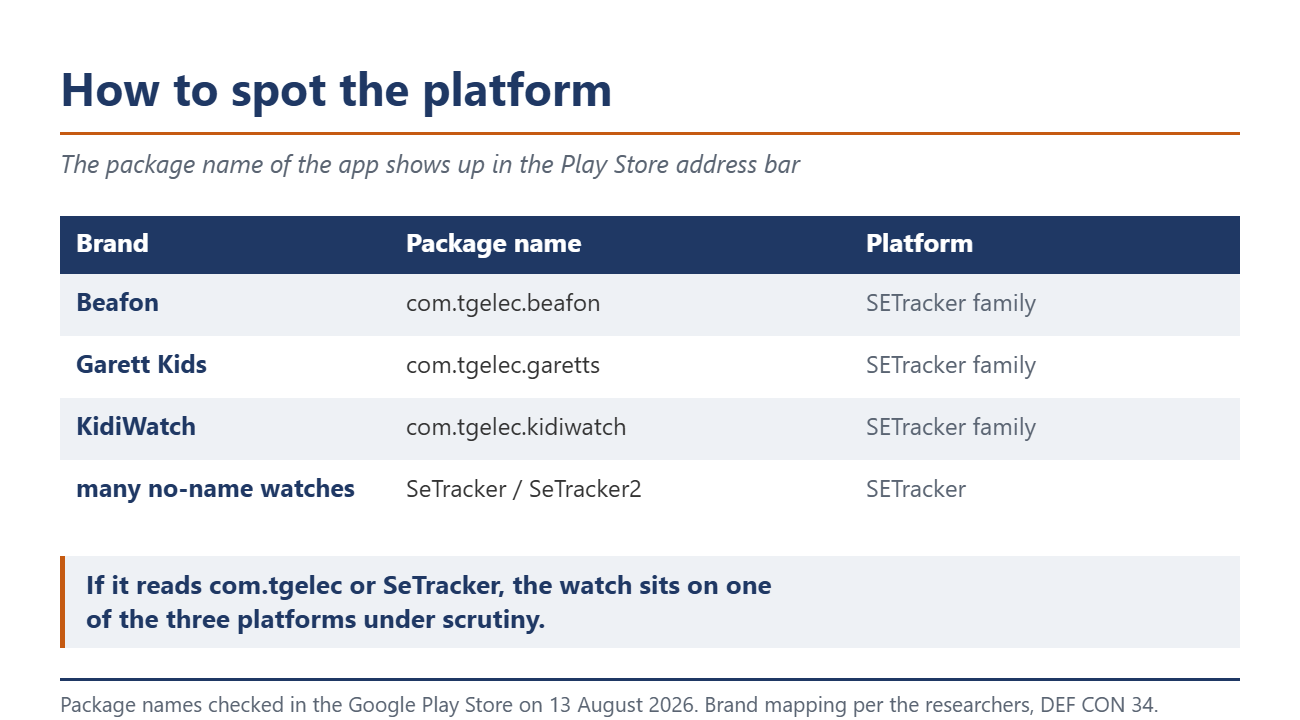 How to spot the platform

The package name of the app shows up in the Play Store address bar

| Brand | Package name | Platform |
|---|---|---|
| Beafon | com.tgelec.beafon | SETracker family |
| Garett Kids | com.tgelec.garetts | SETracker family |
| KidiWatch | com.tgelec.kidiwatch | SETracker family |
| many no-name watches | SeTracker / SeTracker2 | SETracker |

If it reads com.tgelec or SeTracker, the watch sits on one of the three platforms under scrutiny.

Package names checked in the Google Play Store on 13 August 2026. Brand mapping per the researchers, DEF CON 34.